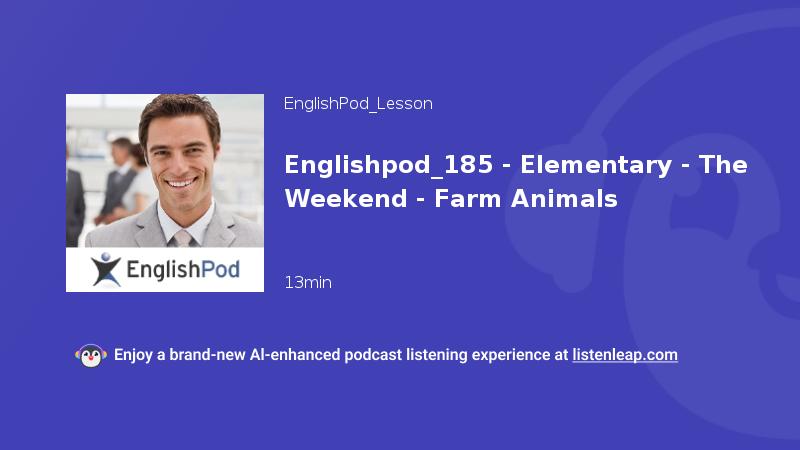 EnglishPod

EnglishPod_Lesson

Englishpod_185 - Elementary - The Weekend - Farm Animals

13min

Enjoy a brand-new AI-enhanced podcast listening experience at listenleap.com